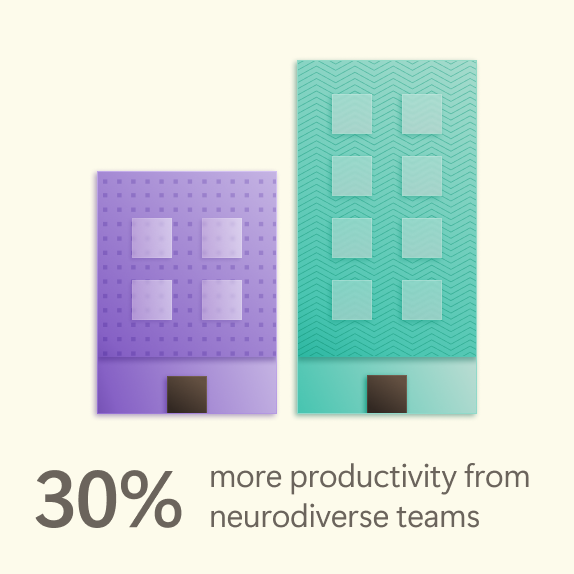 30% more productivity from neurodiverse teams